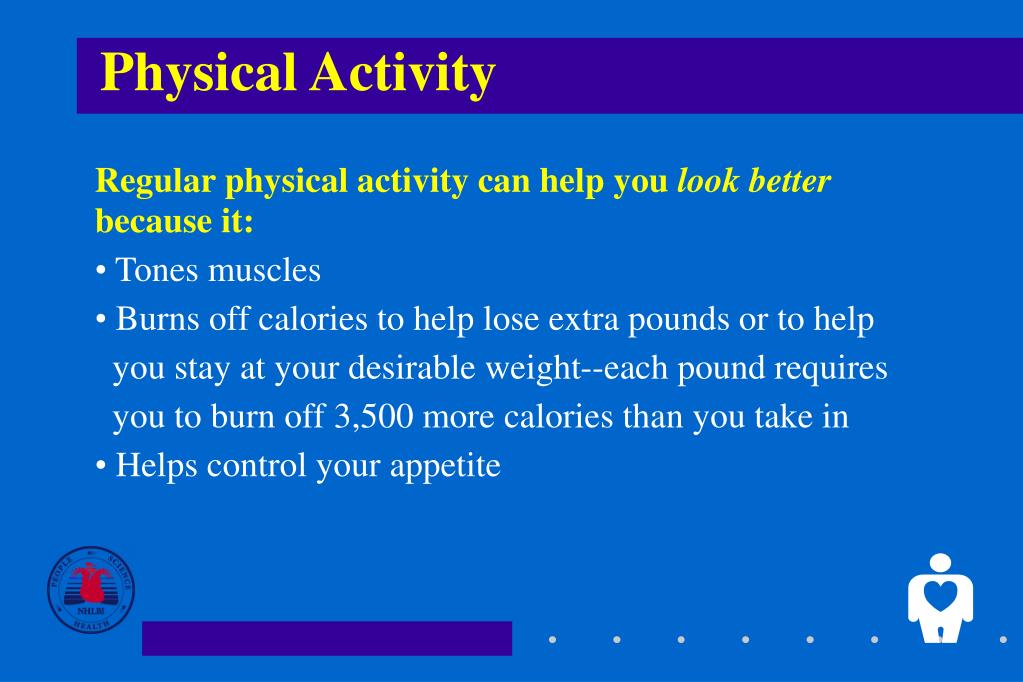 Physical Activity

Regular physical activity can help you look better because it:

• Tones muscles

• Burns off calories to help lose extra pounds or to help you stay at your desirable weight--each pound requires you to burn off 3,500 more calories than you take in

• Helps control your appetite

PEOPLE SCIENCE HEALTH NHLBI